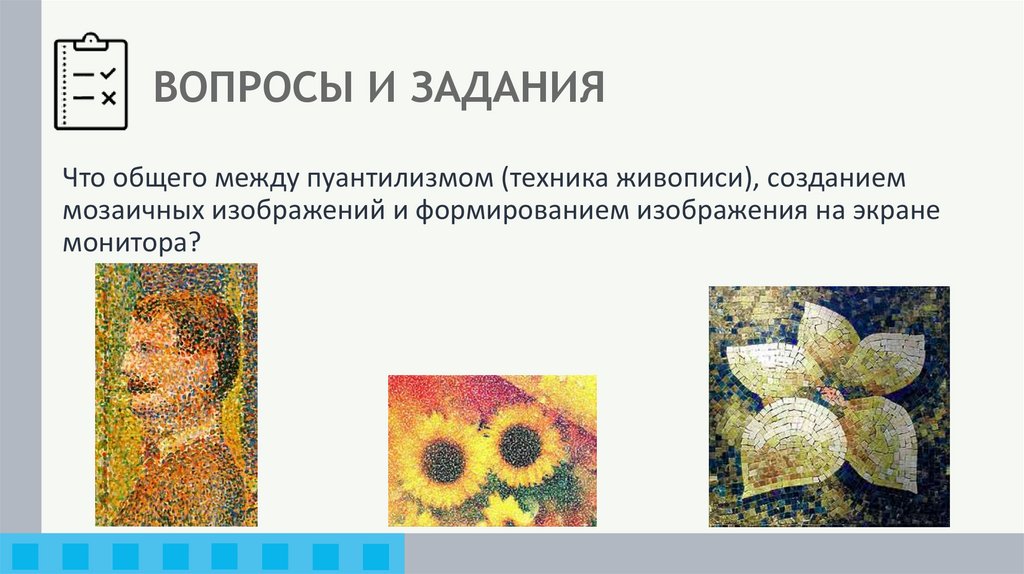 ВОПРОСЫ И ЗАДАНИЯ

Что общего между пуантилизмом (техника живописи), созданием мозаичных изображений и формированием изображения на экране монитора?